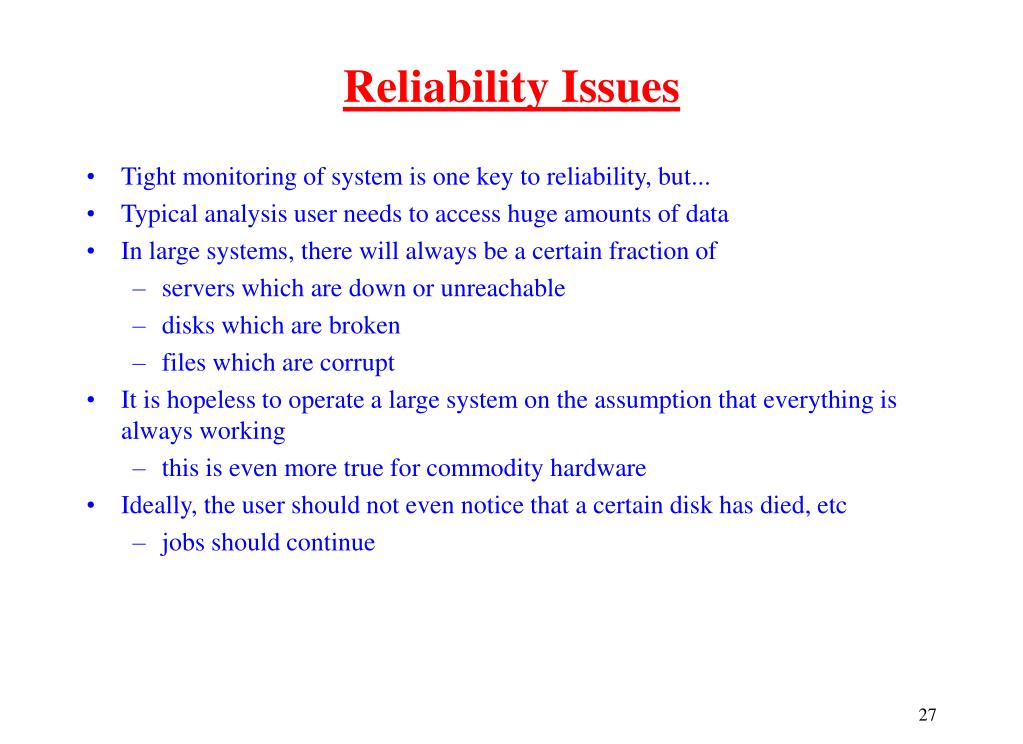 Reliability Issues

• Tight monitoring of system is one key to reliability, but...
• Typical analysis user needs to access huge amounts of data
• In large systems, there will always be a certain fraction of
– servers which are down or unreachable
– disks which are broken
– files which are corrupt
• It is hopeless to operate a large system on the assumption that everything is always working
– this is even more true for commodity hardware
• Ideally, the user should not even notice that a certain disk has died, etc
– jobs should continue

27